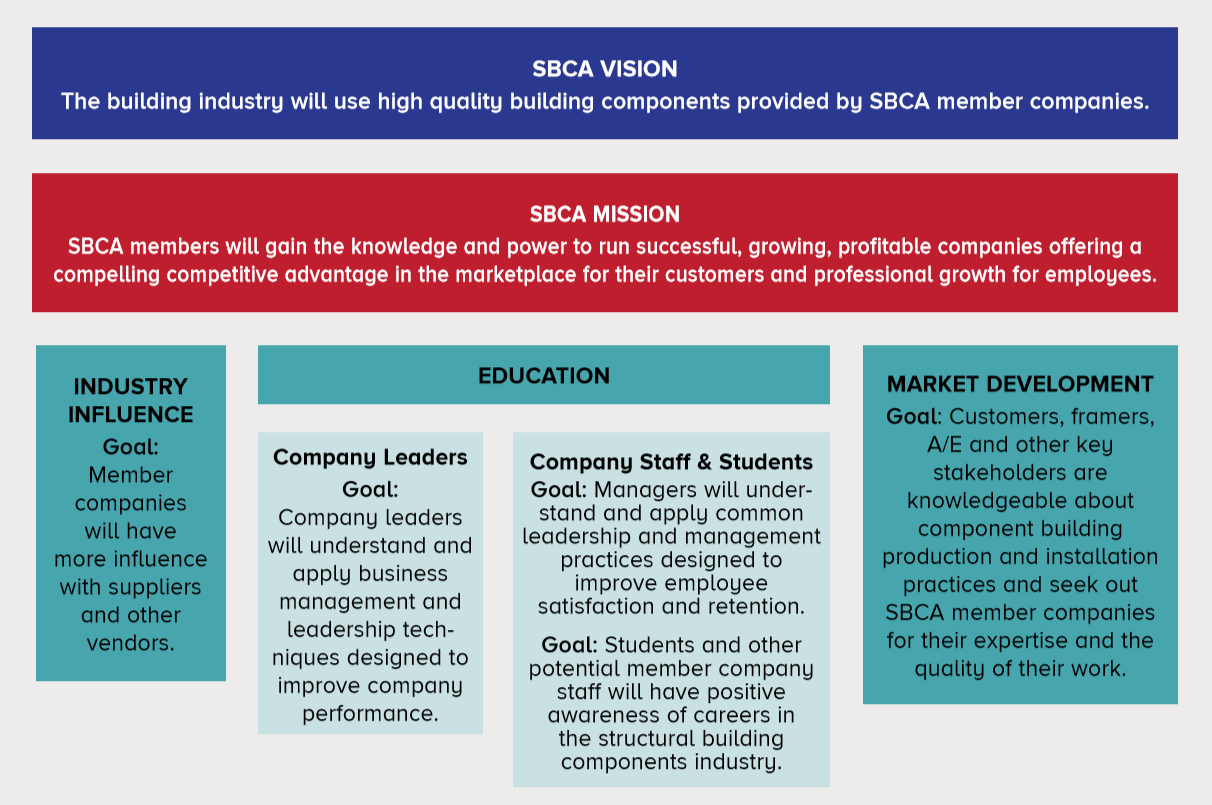 SBCA VISION
The building industry will use high quality building components provided by SBCA member companies.

SBCA MISSION
SBCA members will gain the knowledge and power to run successful, growing, profitable companies offering a compelling competitive advantage in the marketplace for their customers and professional growth for employees.

INDUSTRY INFLUENCE
Goal: Member companies will have more influence with suppliers and other vendors.

EDUCATION

Company Leaders
Goal: Company leaders will understand and apply business management and leadership techniques designed to improve company performance.

Company Staff & Students
Goal: Managers will understand and apply common leadership and management practices designed to improve employee satisfaction and retention.

Goal: Students and other potential member company staff will have positive awareness of careers in the structural building components industry.

MARKET DEVELOPMENT
Goal: Customers, framers, A/E and other key stakeholders are knowledgeable about component building production and installation practices and seek out SBCA member companies for their expertise and the quality of their work.